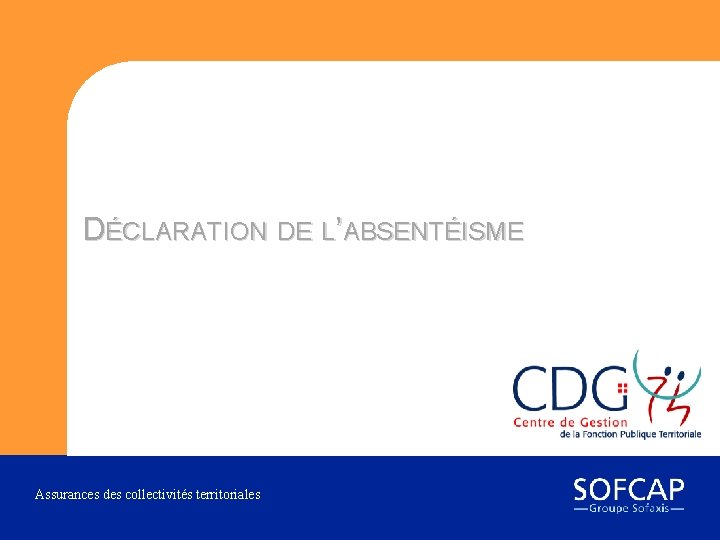 DÉCLARATION DE L'ABSENTÉISME

CDG 74
Centre de Gestion
de la Fonction Publique Territoriale

Assurances des collectivités territoriales

SOFCAP
Groupe Sofaxis